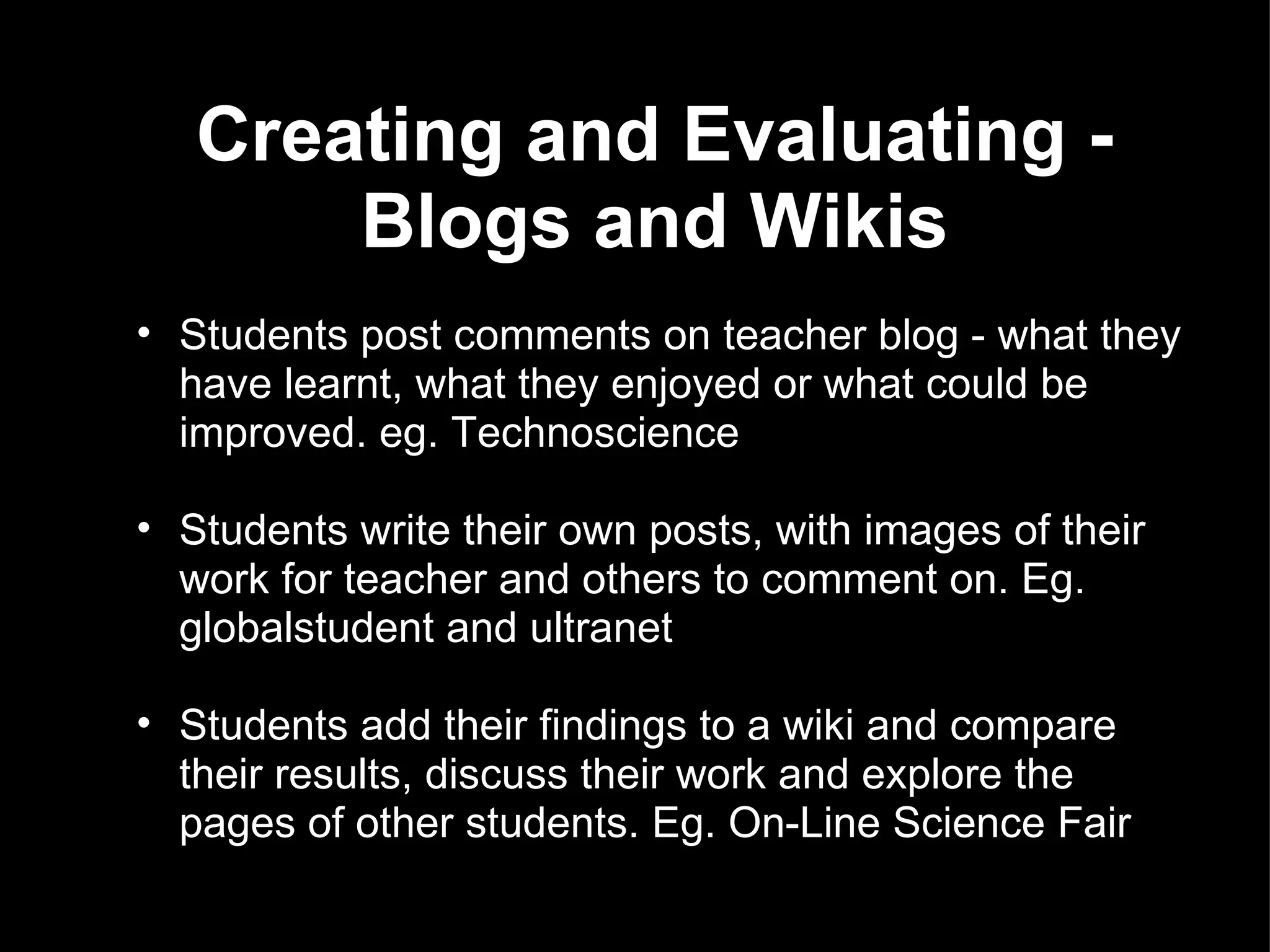 Creating and Evaluating - Blogs and Wikis

• Students post comments on teacher blog - what they have learnt, what they enjoyed or what could be improved. eg. Technoscience

• Students write their own posts, with images of their work for teacher and others to comment on. Eg. globalstudent and ultranet

• Students add their findings to a wiki and compare their results, discuss their work and explore the pages of other students. Eg. On-Line Science Fair